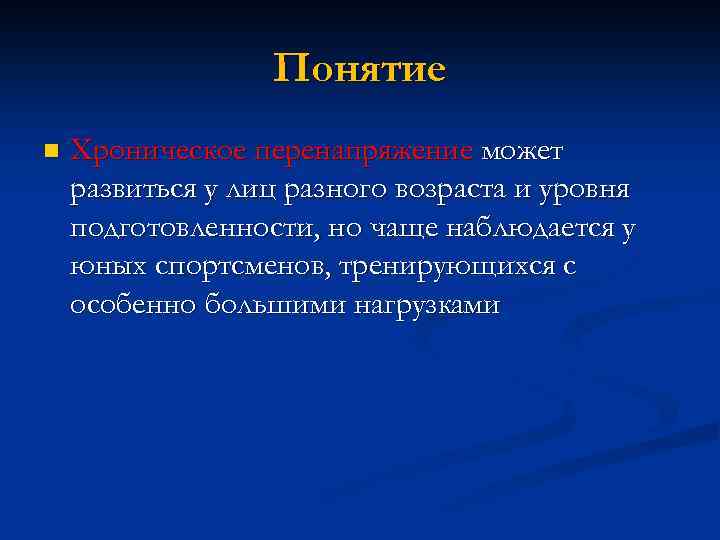 Понятие

Хроническое перенапряжение может развиться у лиц разного возраста и уровня подготовленности, но чаще наблюдается у юных спортсменов, тренирующихся с особенно большими нагрузками